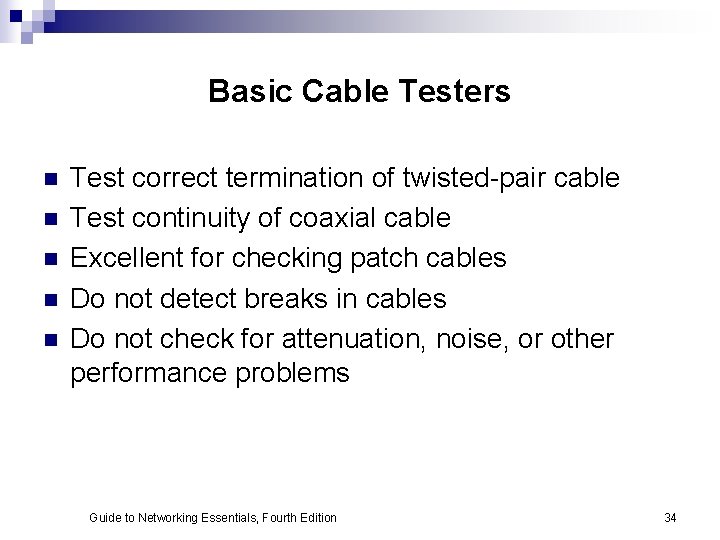 Basic Cable Testers

- Test correct termination of twisted-pair cable
- Test continuity of coaxial cable
- Excellent for checking patch cables
- Do not detect breaks in cables
- Do not check for attenuation, noise, or other performance problems

Guide to Networking Essentials, Fourth Edition

34